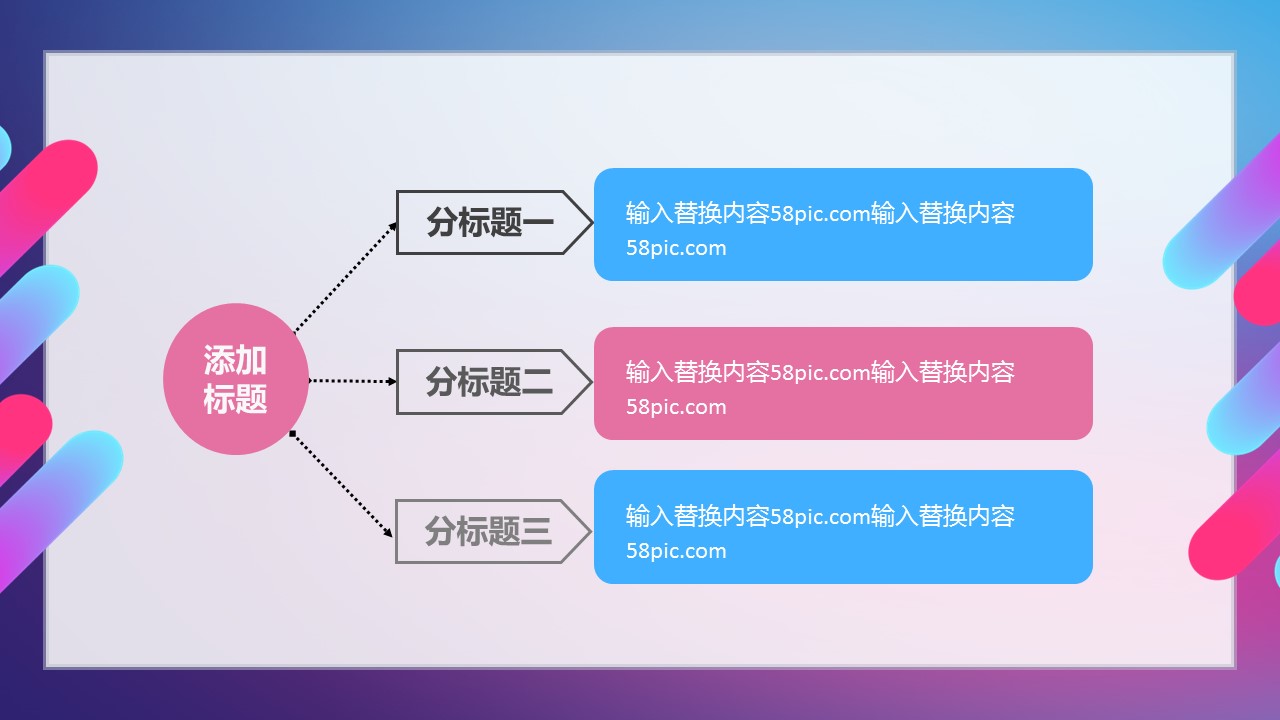 添加标题

分标题一

输入替换内容58pic.com输入替换内容58pic.com

分标题二

输入替换内容58pic.com输入替换内容58pic.com

分标题三

输入替换内容58pic.com输入替换内容58pic.com